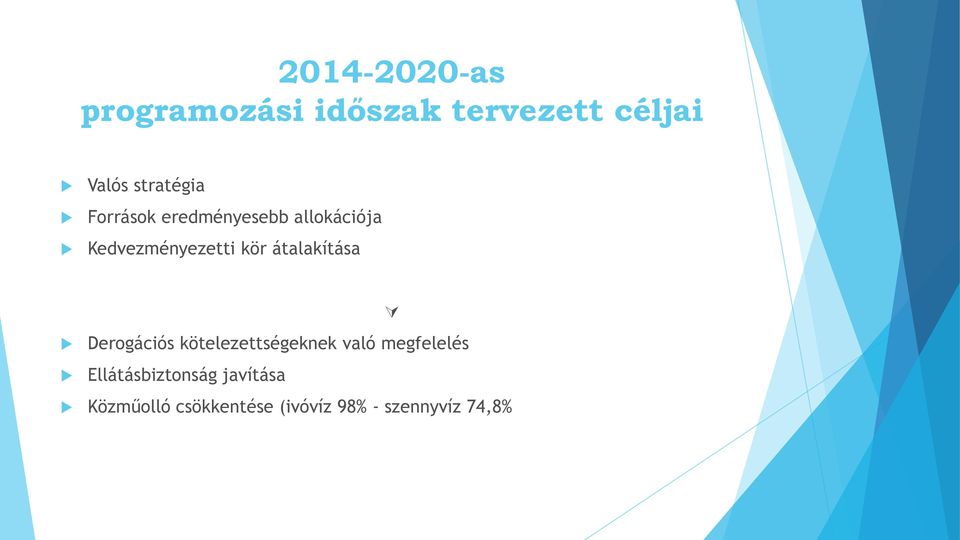 2014-2020-as
programozási időszak tervezett céljai

Valós stratégia

Források eredményesebb allokációja

Kedvezményezetti kör átalakítása

Derogációs kötelezettségeknek való megfelelés

Ellátásbiztonság javítása

Közműolló csökkentése (ivóvíz 98% - szennyvíz 74,8%